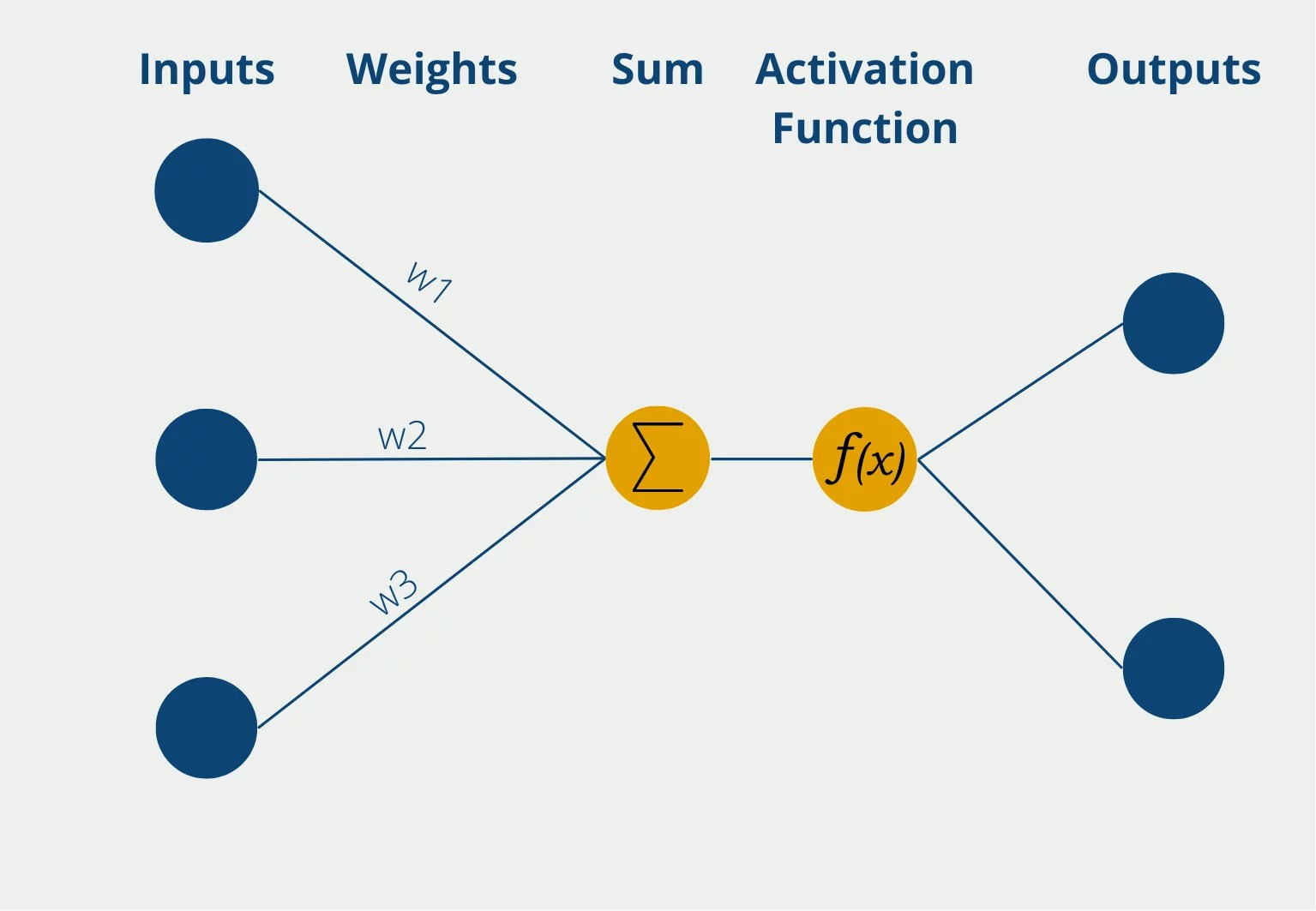 Inputs Weights Sum Activation Function Outputs

w1

w2

w3

$\sum$

$f(x)$